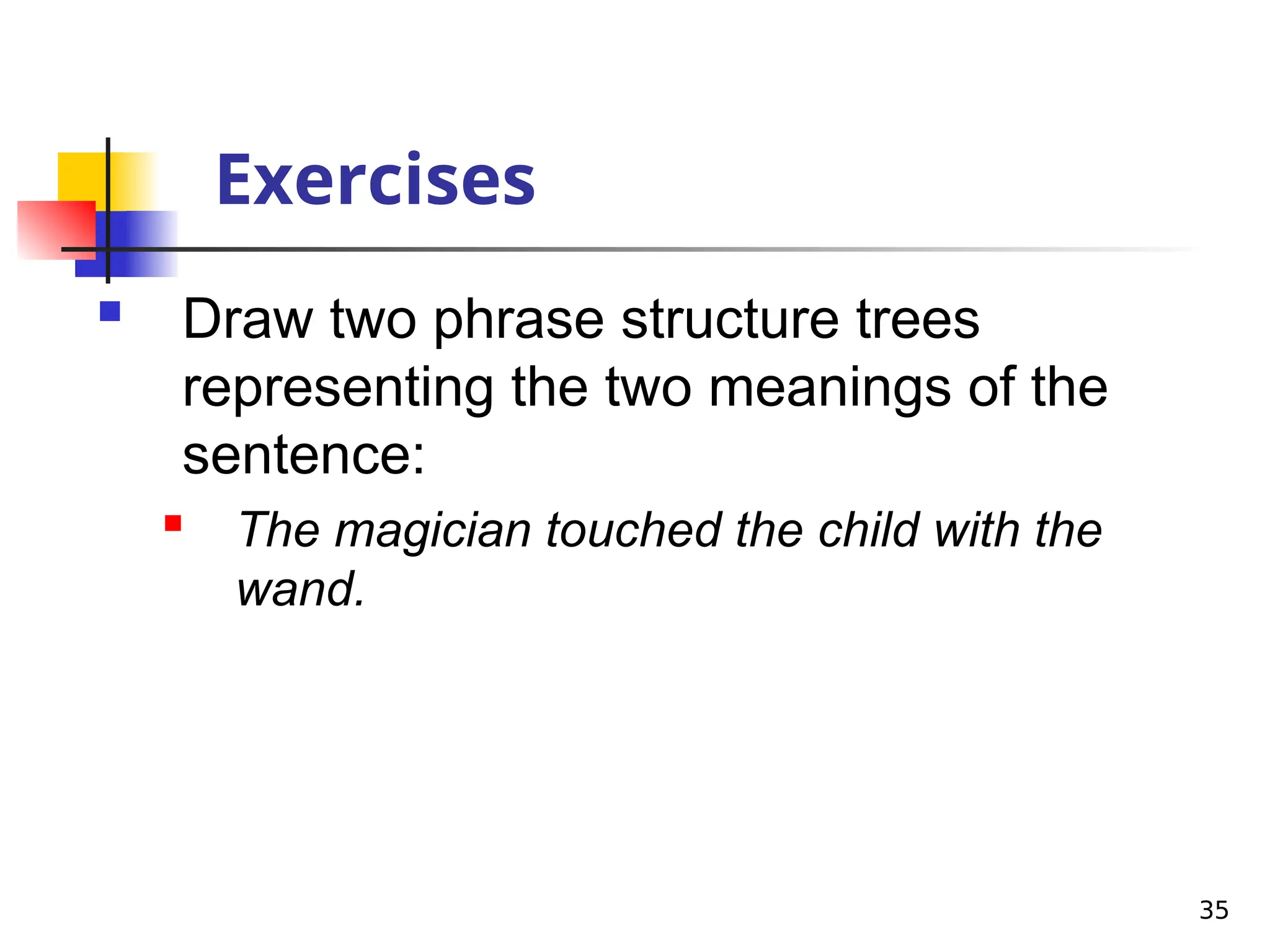 Exercises

Draw two phrase structure trees representing the two meanings of the sentence:

The magician touched the child with the wand.

35